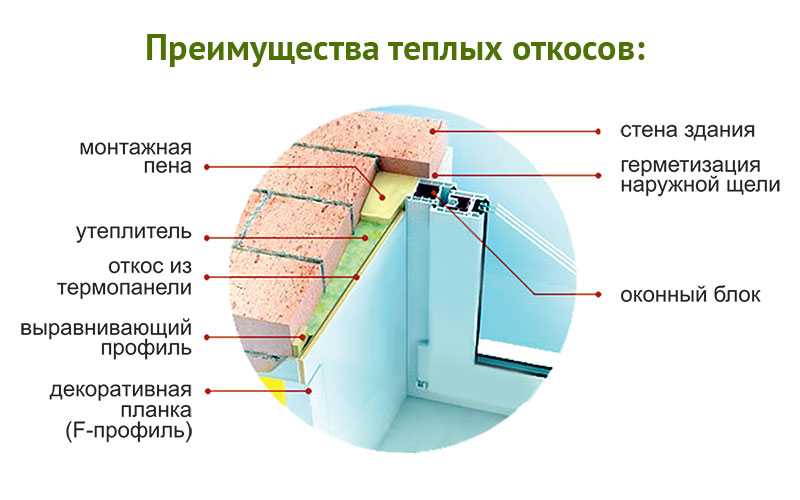 Преимущества теплых откосов:

монтажная пена

утеплитель

откос из термопанели

выравнивающий профиль

декоративная планка (F-профиль)

стена здания

герметизация наружной щели

оконный блок